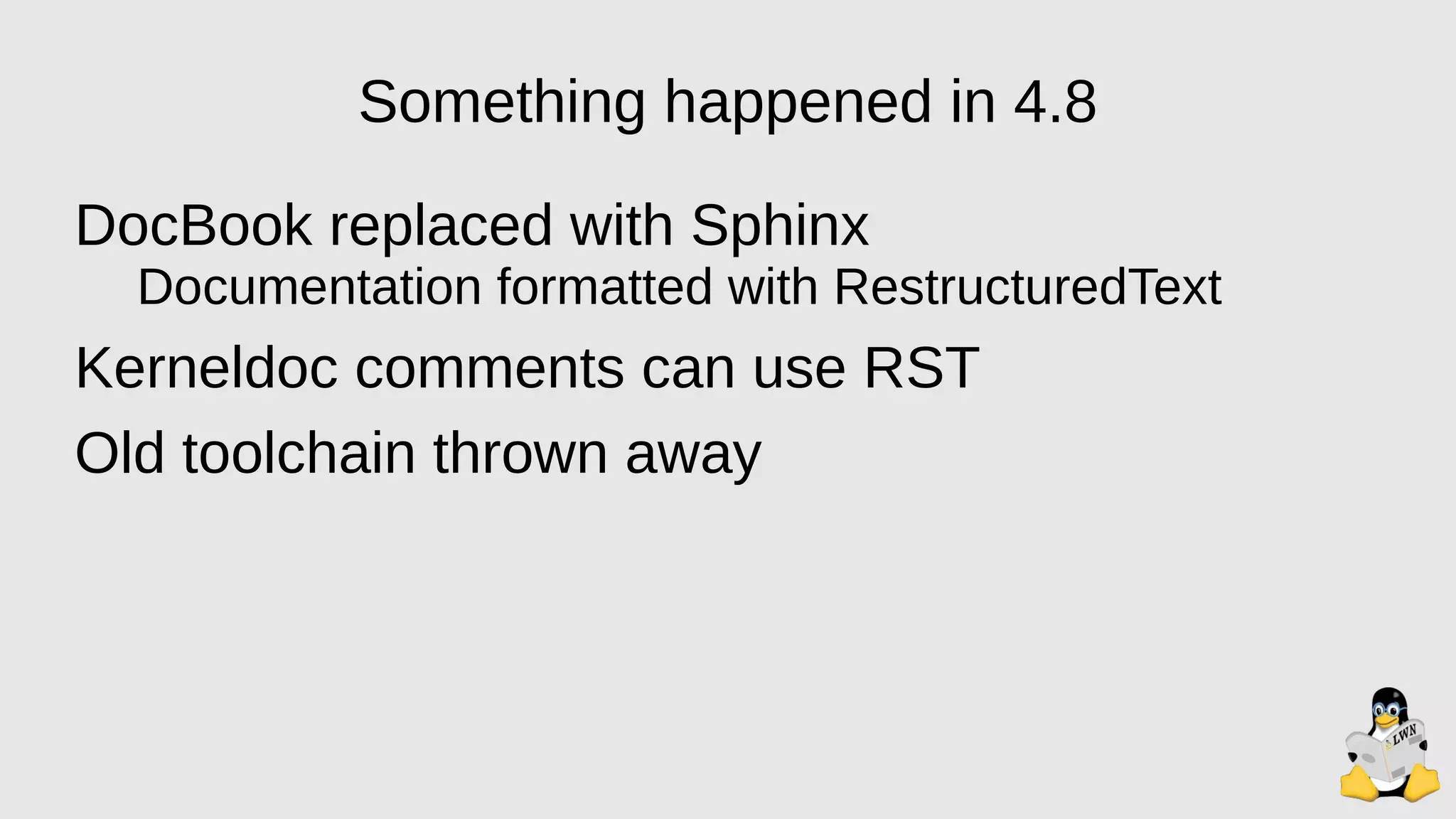 Something happened in 4.8

DocBook replaced with Sphinx

Documentation formatted with RestructuredText

Kerneldoc comments can use RST

Old toolchain thrown away

LWN